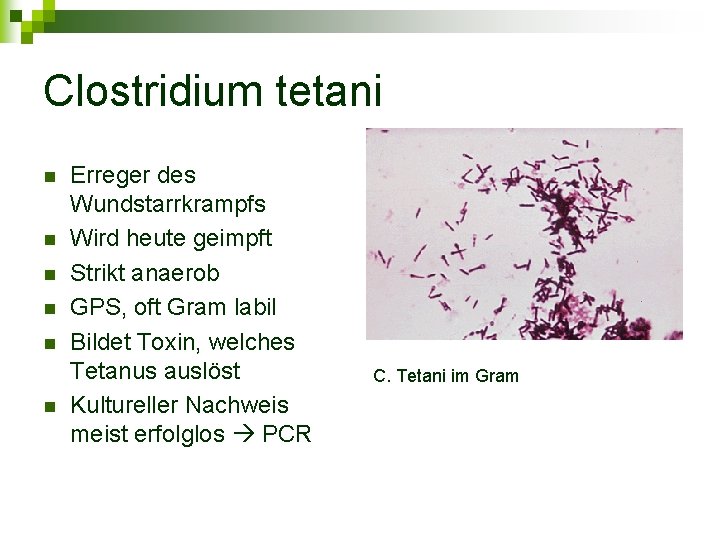 Clostridium tetani

- Erreger des Wundstarrkrampfs
- Wird heute geimpft
- Strikt anaerob
- GPS, oft Gram labil
- Bildet Toxin, welches Tetanus auslöst
- Kultureller Nachweis meist erfolglos → PCR

C. Tetani im Gram